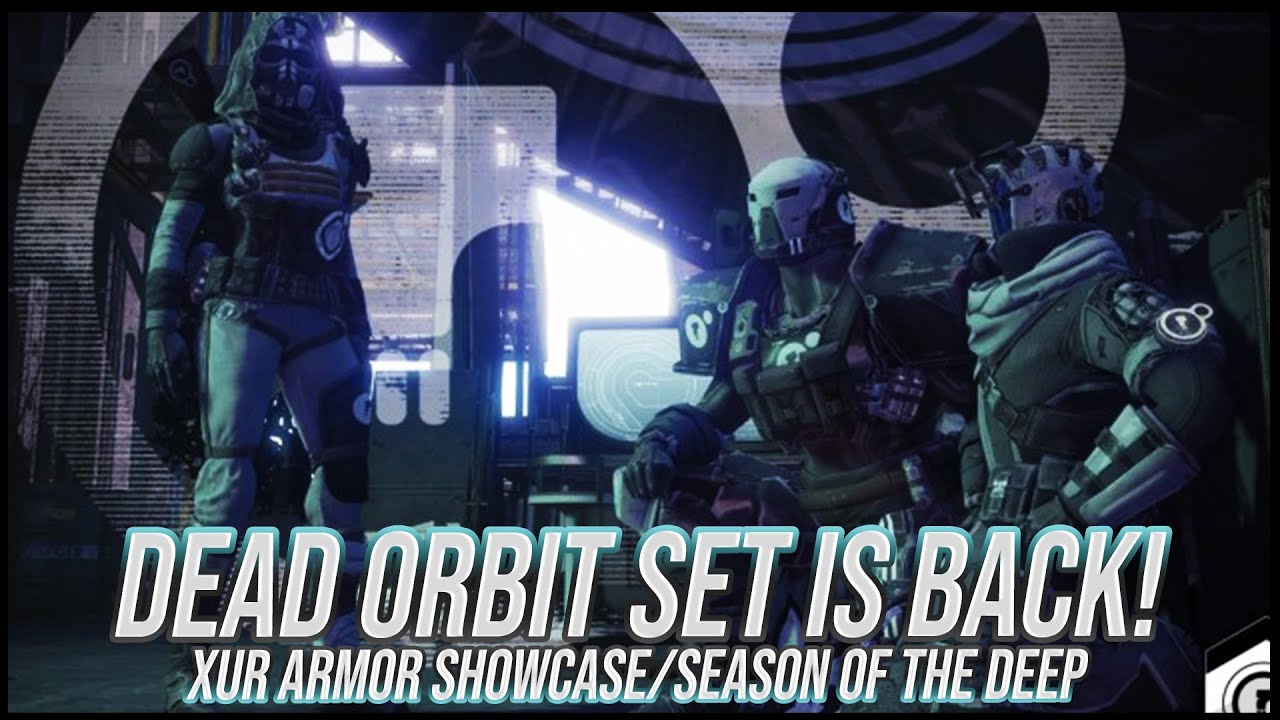 DEAD ORBIT SET IS BACK!
XUR ARMOR SHOWCASE/SEASON OF THE DEEP